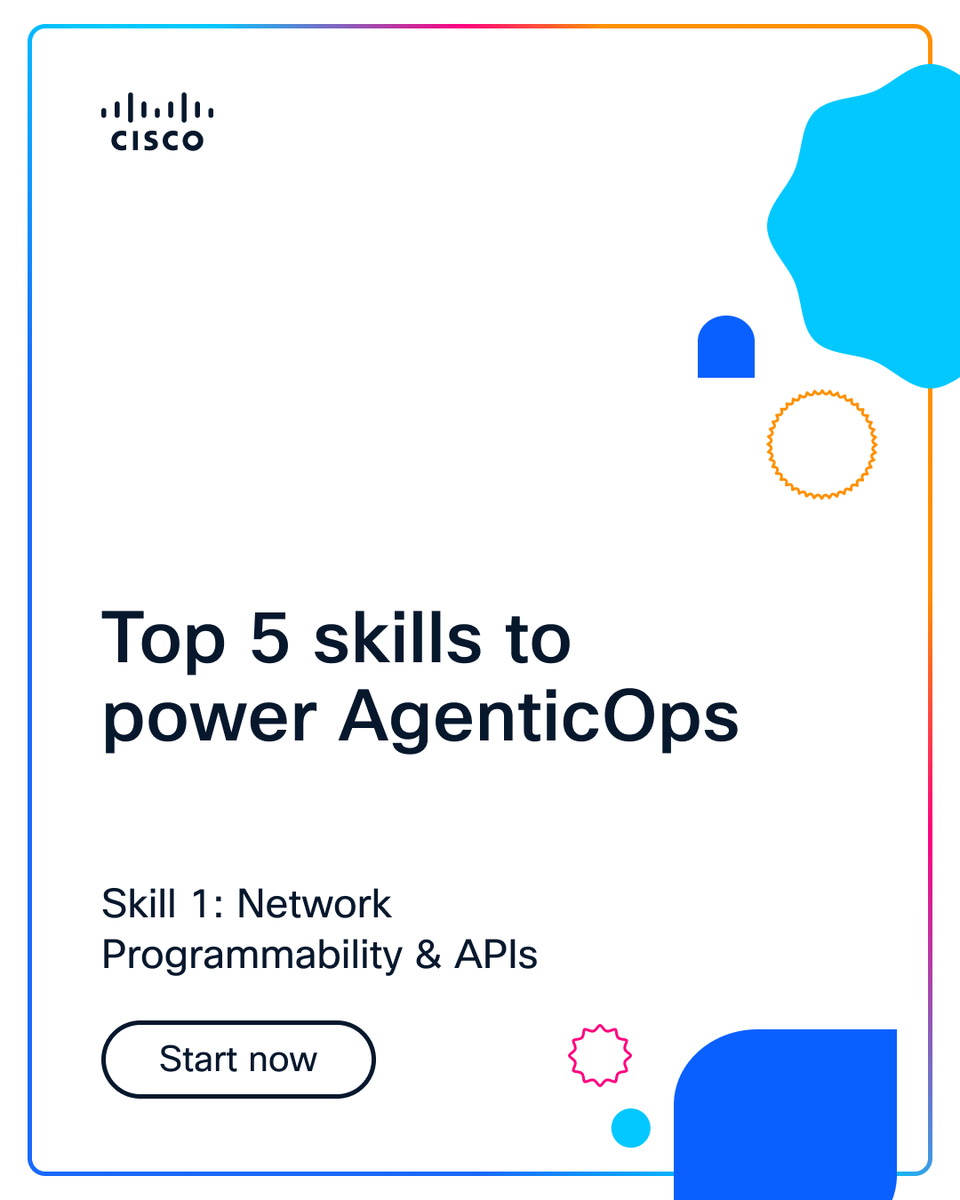 CISCO

Top 5 skills to power AgenticOps

Skill 1: Network Programmability & APIs

Start now